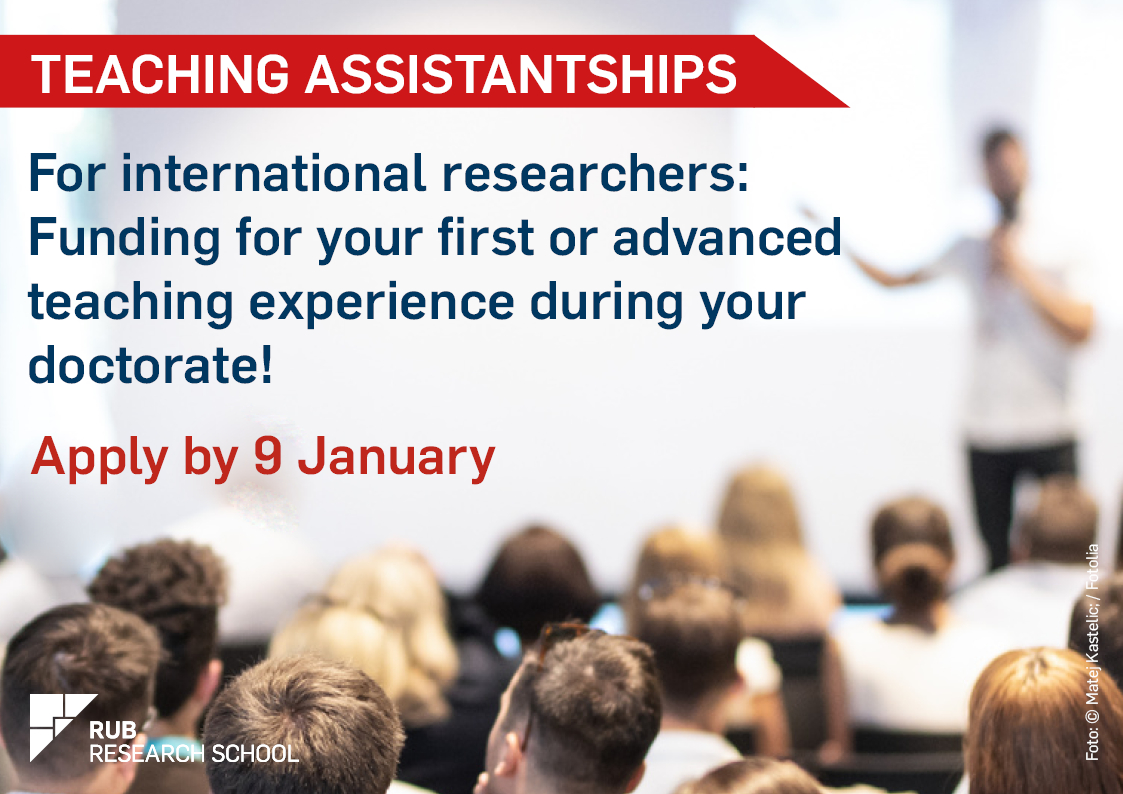 TEACHING ASSISTANTSHIPS

For international researchers: Funding for your first or advanced teaching experience during your doctorate!

Apply by 9 January

RUB
RESEARCH SCHOOL

Foto: © Matej Kastelic / Fotolia